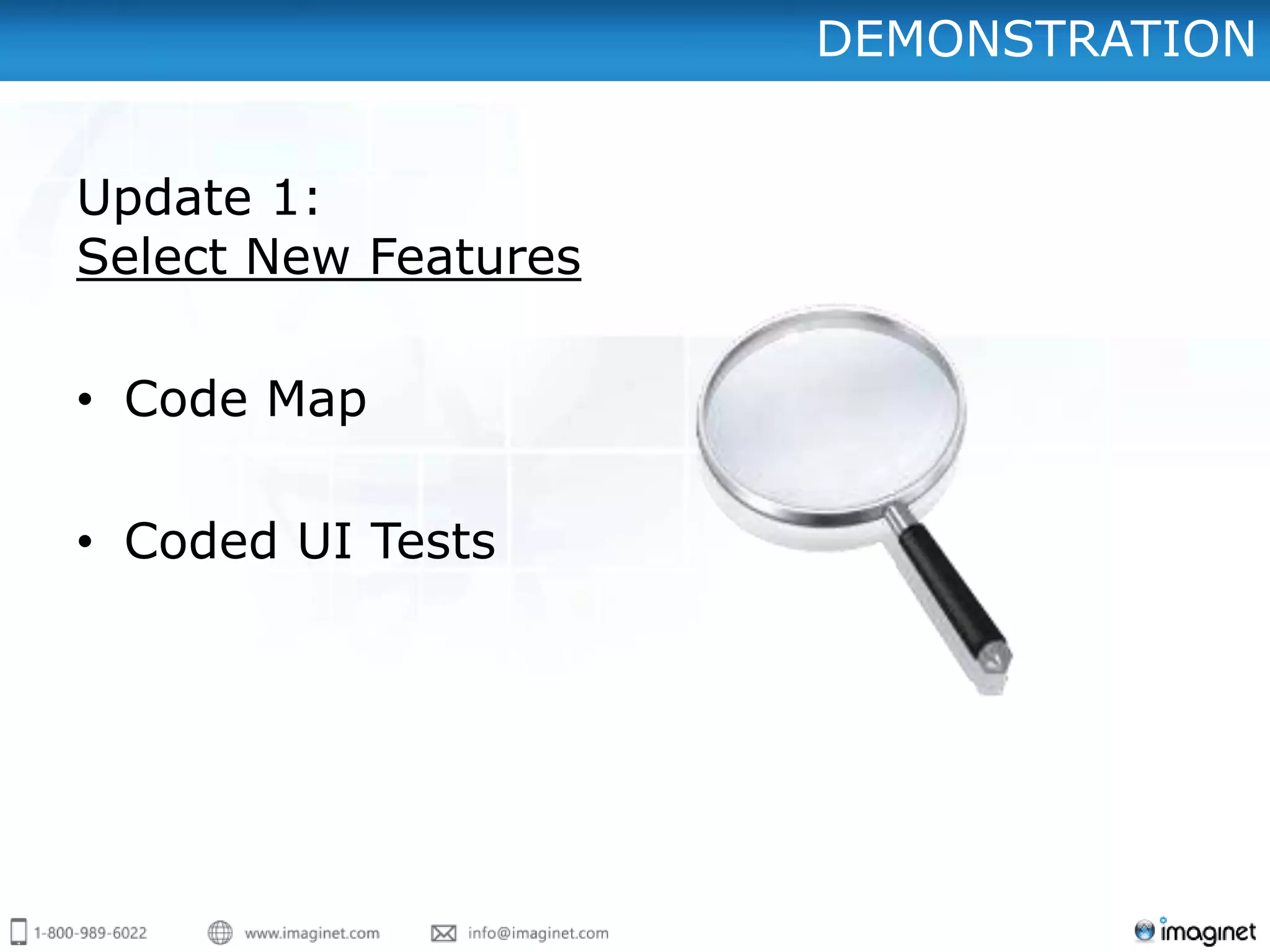 DEMONSTRATION

Update 1:
Select New Features

• Code Map

• Coded UI Tests

1-800-989-6022 www.imaginet.com info@imaginet.com

imaginet